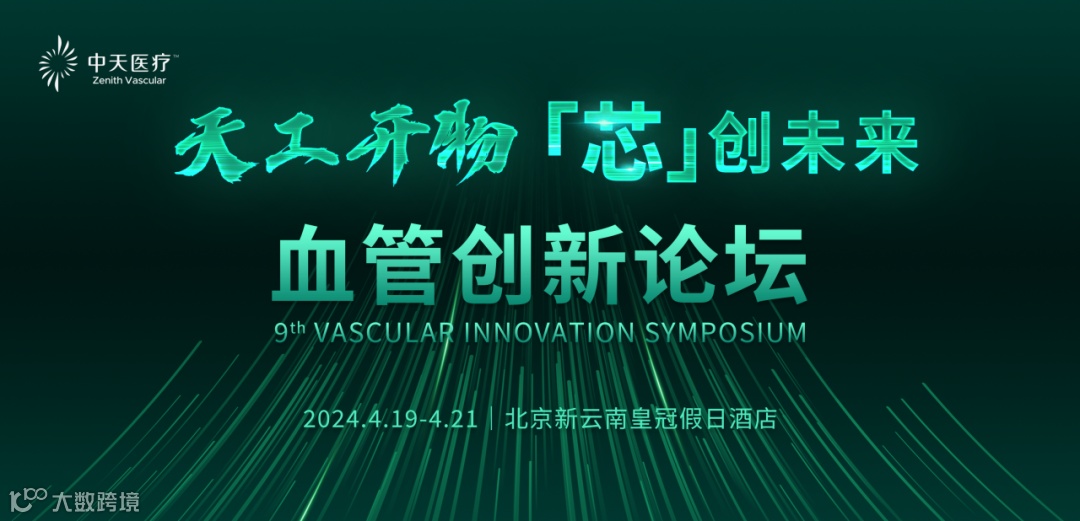 中天医疗™
Zenith Vascular

天工开物「芯」创未来

血管创新论坛

9th VASCULAR INNOVATION SYMPOSIUM

2024.4.19-4.21 | 北京新云南皇冠假日酒店

大数跨境